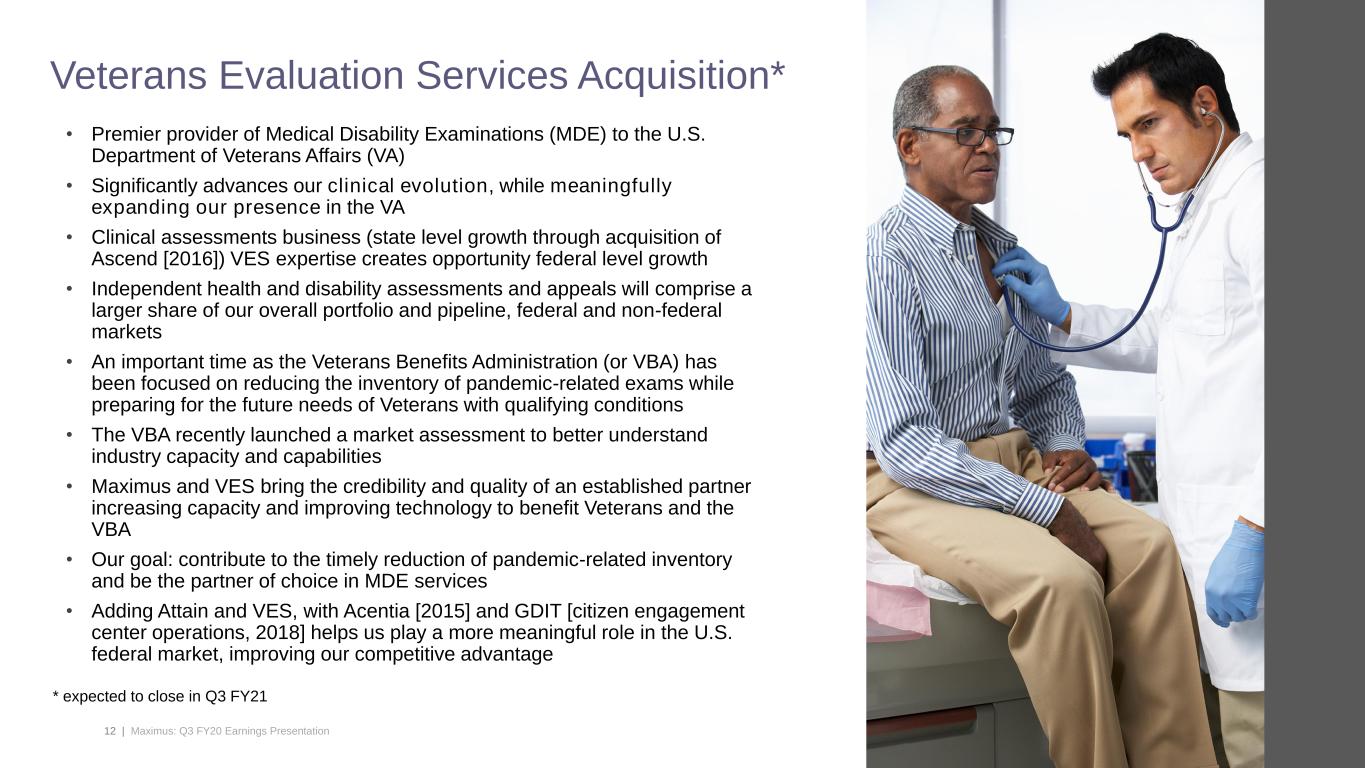 Veterans Evaluation Services Acquisition*

• Premier provider of Medical Disability Examinations (MDE) to the U.S. Department of Veterans Affairs (VA)

• Significantly advances our clinical evolution, while meaningfully expanding our presence in the VA

• Clinical assessments business (state level growth through acquisition of Ascend [2016]) VES expertise creates opportunity federal level growth

• Independent health and disability assessments and appeals will comprise a larger share of our overall portfolio and pipeline, federal and non-federal markets

• An important time as the Veterans Benefits Administration (or VBA) has been focused on reducing the inventory of pandemic-related exams while preparing for the future needs of Veterans with qualifying conditions

• The VBA recently launched a market assessment to better understand industry capacity and capabilities

• Maximus and VES bring the credibility and quality of an established partner increasing capacity and improving technology to benefit Veterans and the VBA

• Our goal: contribute to the timely reduction of pandemic-related inventory and be the partner of choice in MDE services

• Adding Attain and VES, with Acentia [2015] and GDIT [citizen engagement center operations, 2018] helps us play a more meaningful role in the U.S. federal market, improving our competitive advantage

* expected to close in Q3 FY21

12 | Maximus: Q3 FY20 Earnings Presentation